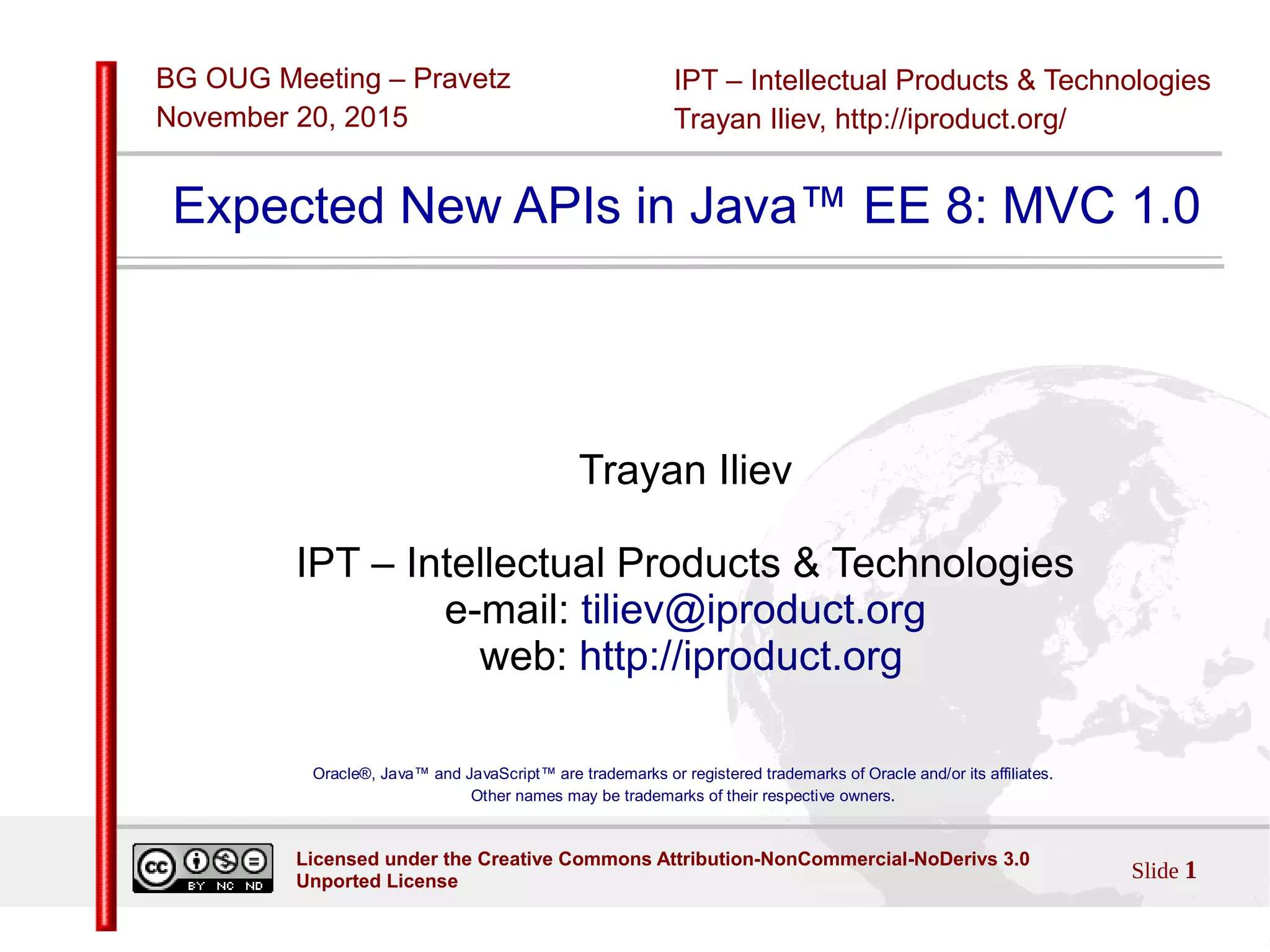 BG OUG Meeting – Pravetz
November 20, 2015

IPT – Intellectual Products & Technologies
Trayan Iliev, http://iproduct.org/

Expected New APIs in Java™ EE 8: MVC 1.0

Trayan Iliev

IPT – Intellectual Products & Technologies
e-mail: tiliev@iproduct.org
web: http://iproduct.org

Oracle®, Java™ and JavaScript™ are trademarks or registered trademarks of Oracle and/or its affiliates.
Other names may be trademarks of their respective owners.

cc BY NC ND

Licensed under the Creative Commons Attribution-NonCommercial-NoDerivs 3.0 Unported License

Slide 1